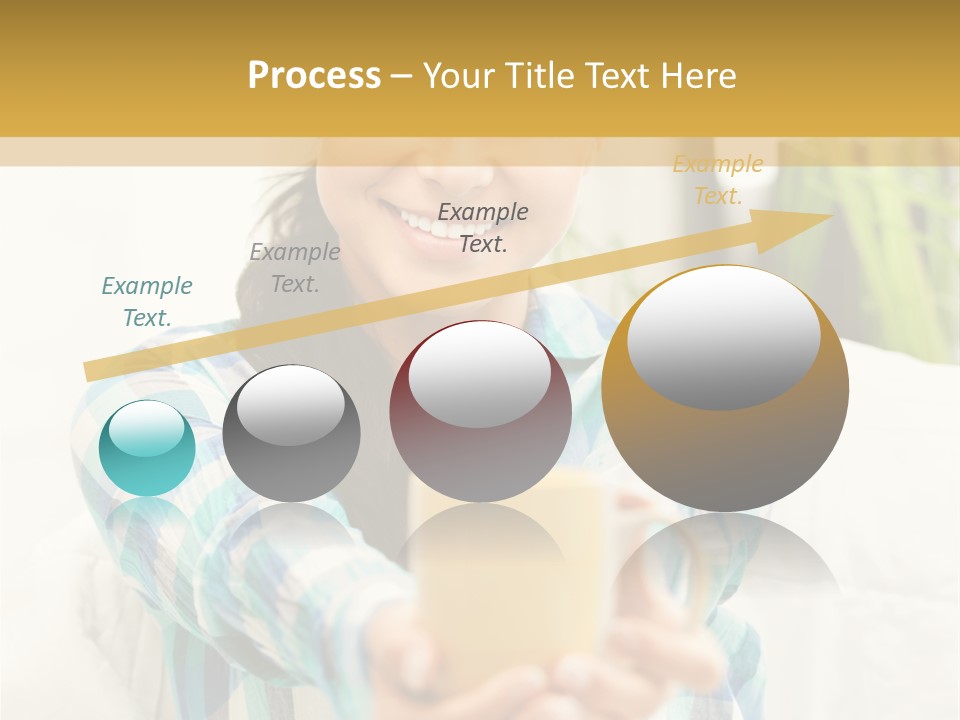 Process – Your Title Text Here

Example Text.

Example Text.

Example Text.

Example Text.